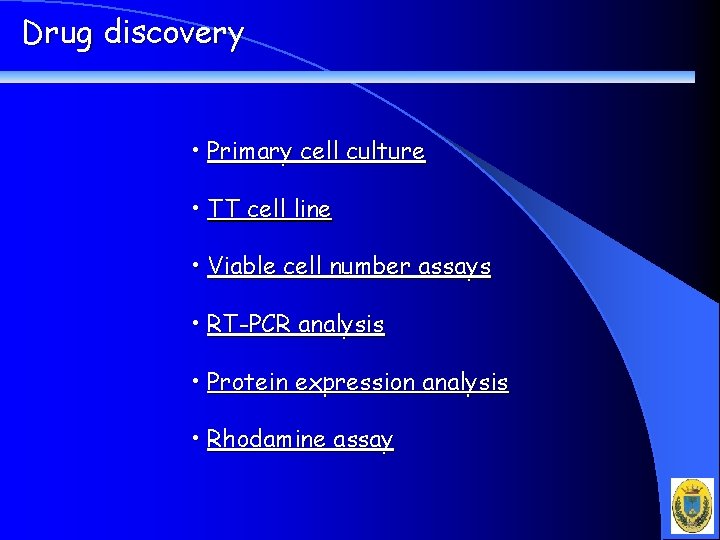 Drug discovery

• Primary cell culture

• TT cell line

• Viable cell number assays

• RT-PCR analysis

• Protein expression analysis

• Rhodamine assay